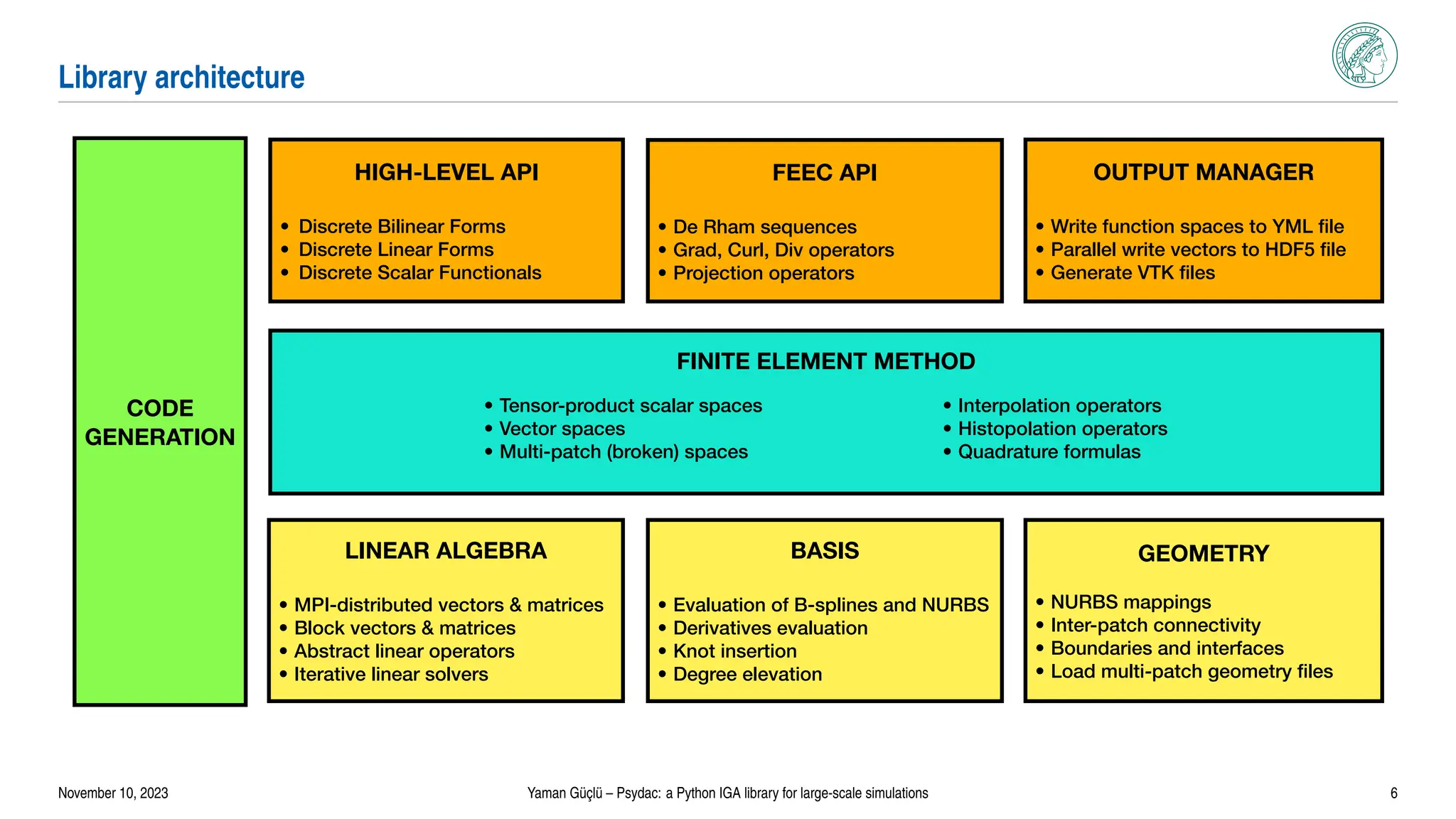 Library architecture

CODE GENERATION

HIGH-LEVEL API

• Discrete Bilinear Forms
• Discrete Linear Forms
• Discrete Scalar Functionals

FEEC API

• De Rham sequences
• Grad, Curl, Div operators
• Projection operators

OUTPUT MANAGER

• Write function spaces to YML file
• Parallel write vectors to HDF5 file
• Generate VTK files

FINITE ELEMENT METHOD

• Tensor-product scalar spaces
• Vector spaces
• Multi-patch (broken) spaces

• Interpolation operators
• Histopolation operators
• Quadrature formulas

LINEAR ALGEBRA

• MPI-distributed vectors & matrices
• Block vectors & matrices
• Abstract linear operators
• Iterative linear solvers

BASIS

• Evaluation of B-splines and NURBS
• Derivatives evaluation
• Knot insertion
• Degree elevation

GEOMETRY

• NURBS mappings
• Inter-patch connectivity
• Boundaries and interfaces
• Load multi-patch geometry files

November 10, 2023

Yaman Güçlü – Psydac: a Python IGA library for large-scale simulations

6